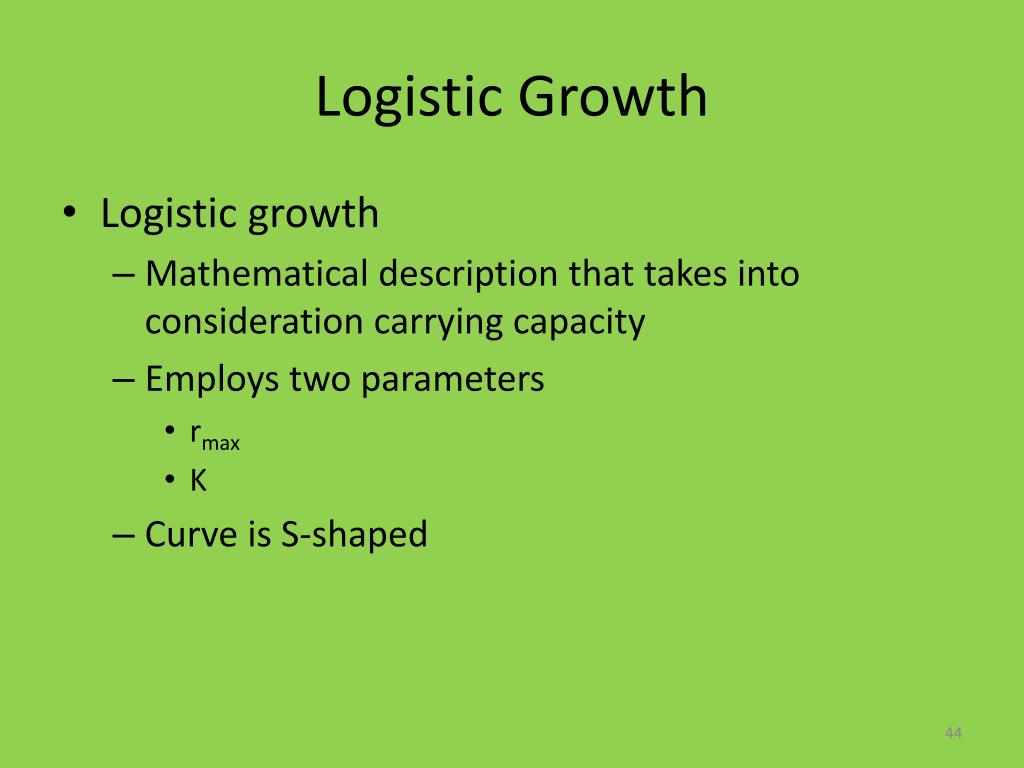 Logistic Growth

• Logistic growth
– Mathematical description that takes into consideration carrying capacity
– Employs two parameters
• $r_{max}$
• K
– Curve is S-shaped

44